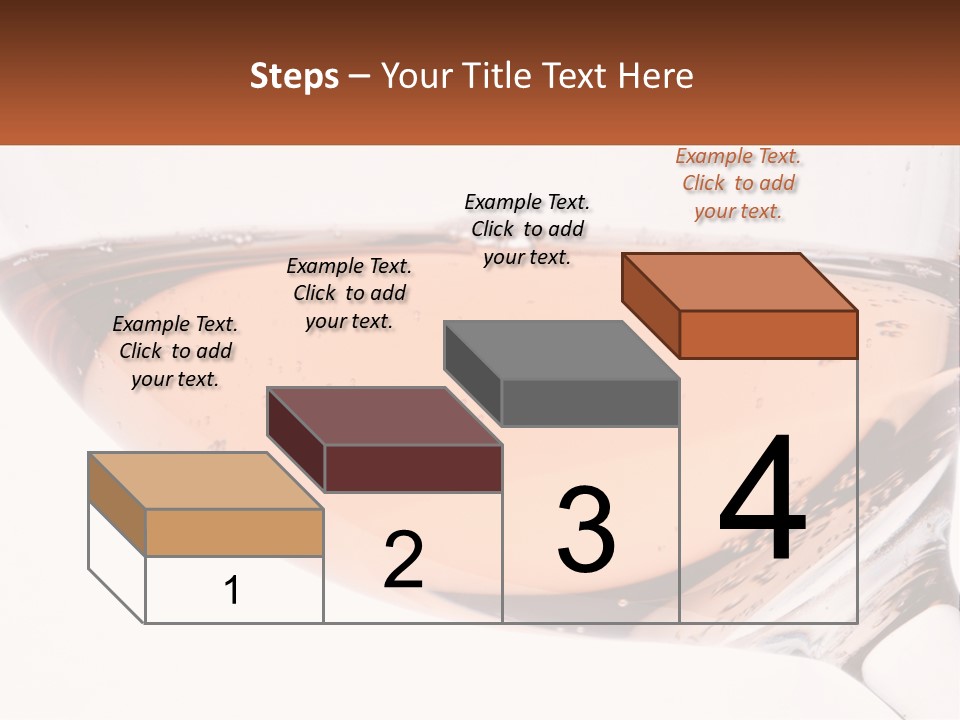 Steps – Your Title Text Here

Example Text. Click to add your text.

Example Text. Click to add your text.

Example Text. Click to add your text.

Example Text. Click to add your text.

1

2

3

4